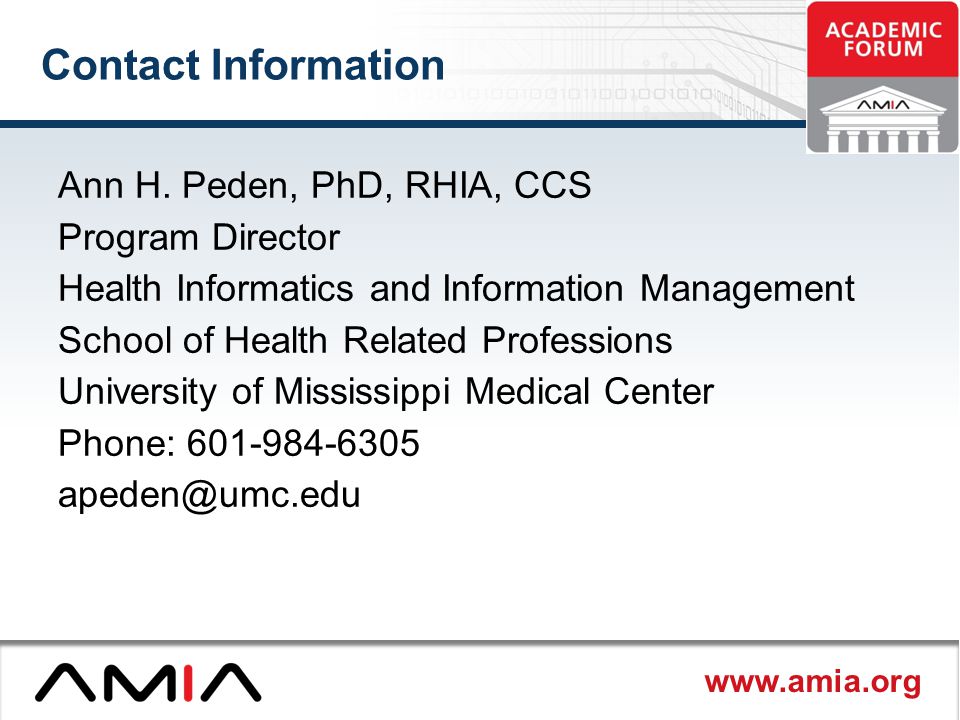 Contact Information

ACADEMIC FORUM

AMIA

Ann H. Peden, PhD, RHIA, CCS
Program Director
Health Informatics and Information Management
School of Health Related Professions
University of Mississippi Medical Center
Phone: 601-984-6305
apeden@umc.edu

AMIA

www.amia.org